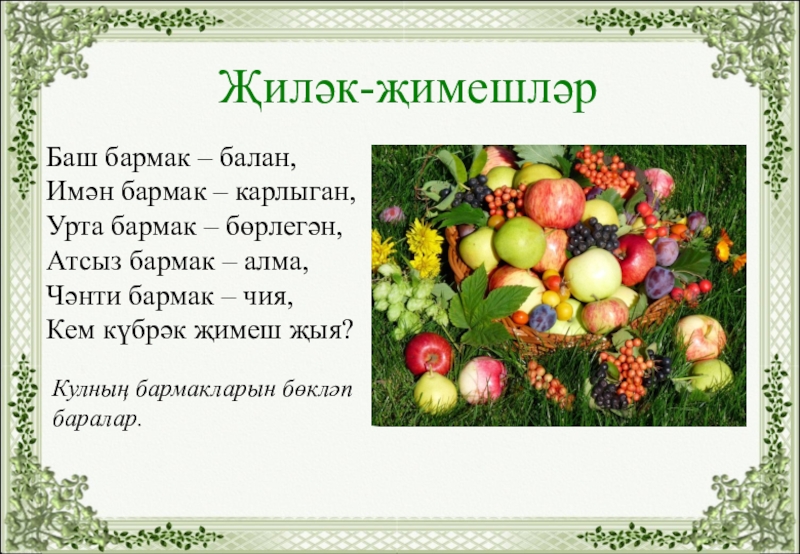 Җиләк-җимешләр

Баш бармак – балан,
Имән бармак – карлыган,
Урта бармак – бөрлегән,
Атсыз бармак – алма,
Чәнти бармак – чия,
Кем күбрәк җимеш җыя?

Кулның бармакларын бөкләп баралар.